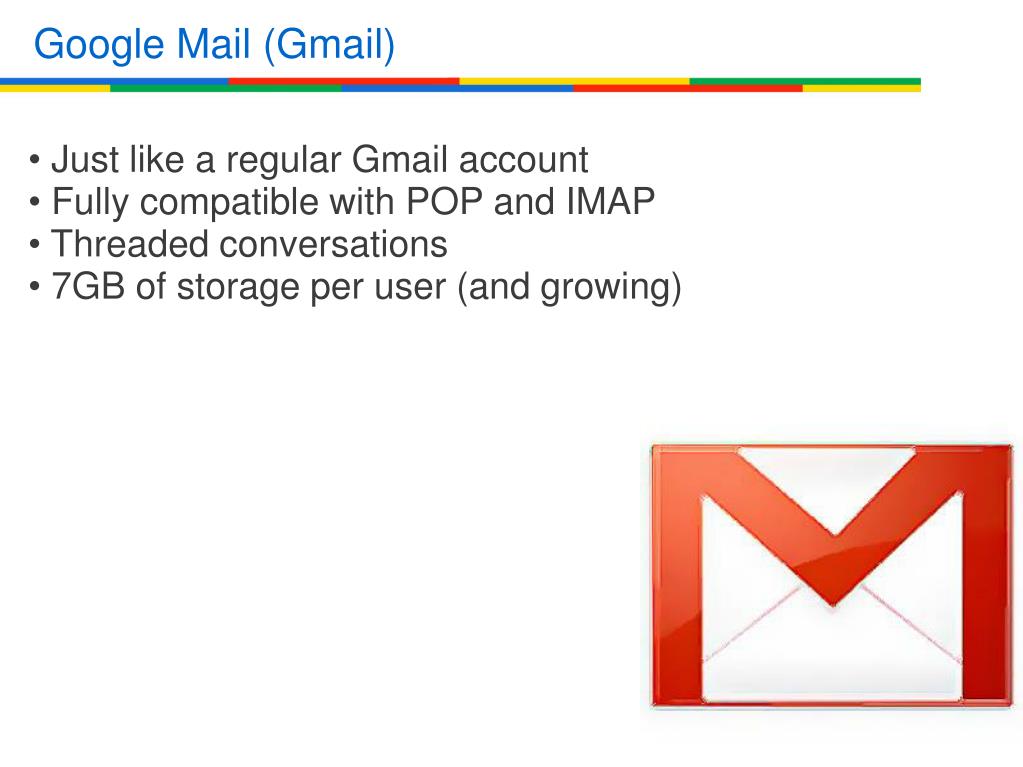 Google Mail (Gmail)

• Just like a regular Gmail account
• Fully compatible with POP and IMAP
• Threaded conversations
• 7GB of storage per user (and growing)